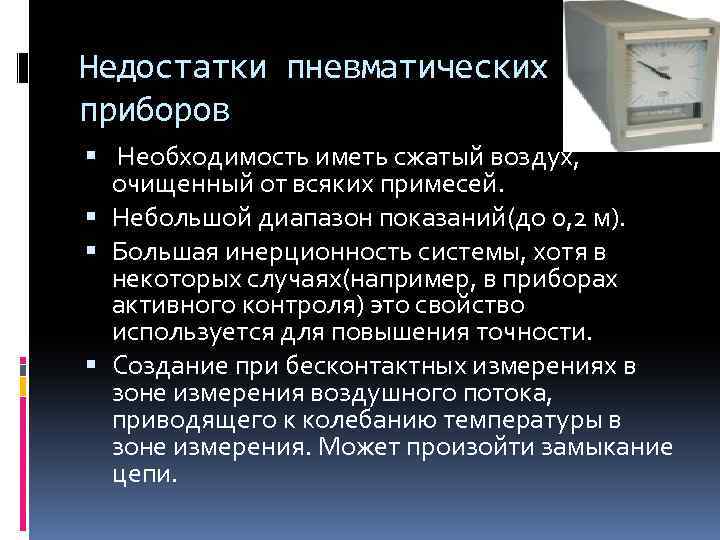 Недостатки пневматических приборов

▪ Необходимость иметь сжатый воздух, очищенный от всяких примесей.
▪ Небольшой диапазон показаний(до 0,2 м).
▪ Большая инерционность системы, хотя в некоторых случаях(например, в приборах активного контроля) это свойство используется для повышения точности.
▪ Создание при бесконтактных измерениях в зоне измерения воздушного потока, приводящего к колебанию температуры в зоне измерения. Может произойти замыкание цепи.